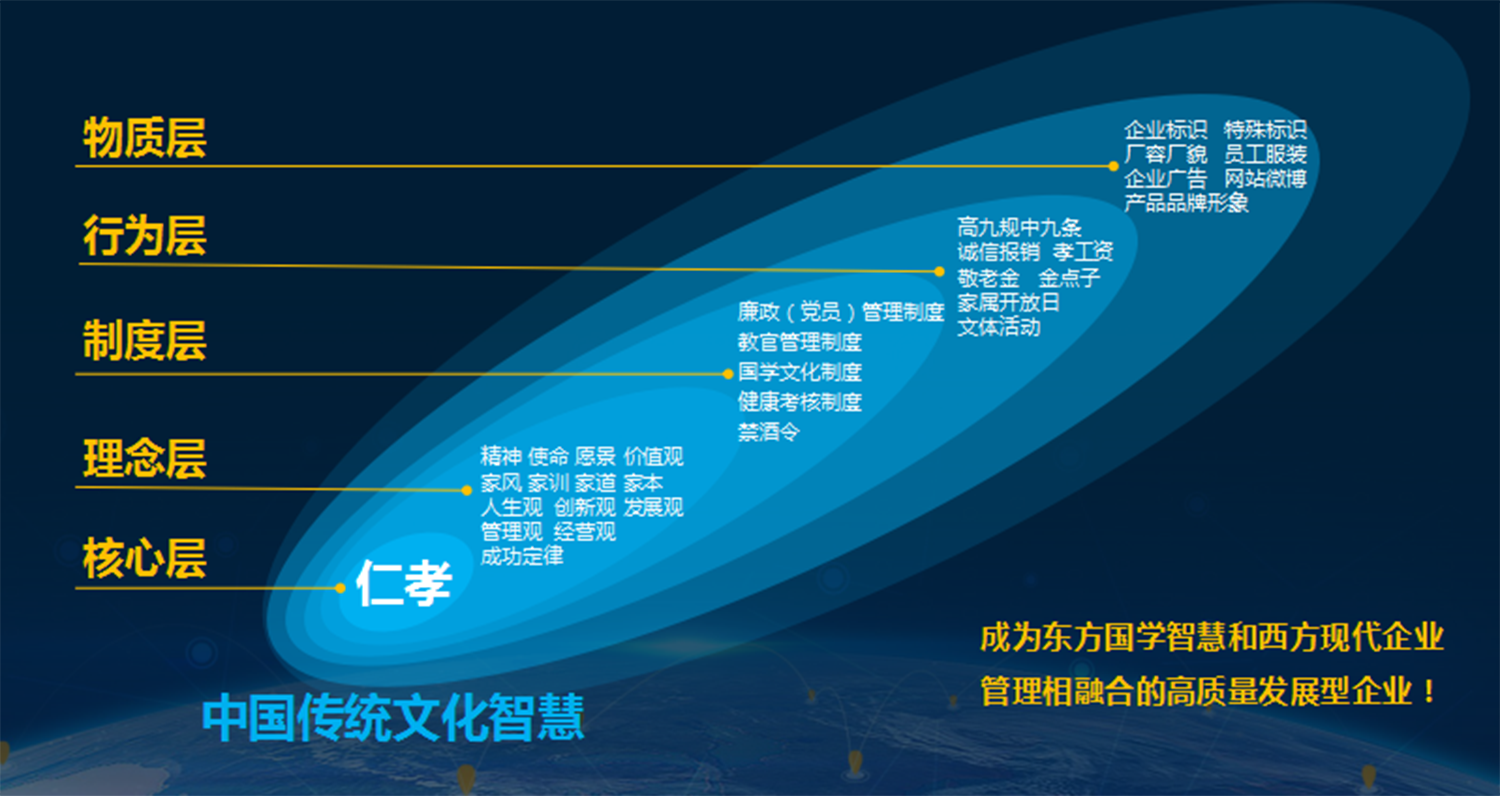 物质层

企业标识 特殊标识
厂容厂貌 员工服装
企业广告 网站微博
产品品牌形象

行为层

高九规中九条
诚信报销 孝工资
敬老金 金点子
家属开放日
文体活动

制度层

廉政（党员）管理制度
教官管理制度
国学文化制度
健康考核制度
禁酒令

理念层

精神 使命 愿景 价值观
家风 家训 家道 家本
人生观 创新观 发展观
管理观 经营观
成功定律

核心层

仁孝

中国传统文化智慧

成为东方国学智慧和西方现代企业管理相融合的高质量发展型企业！